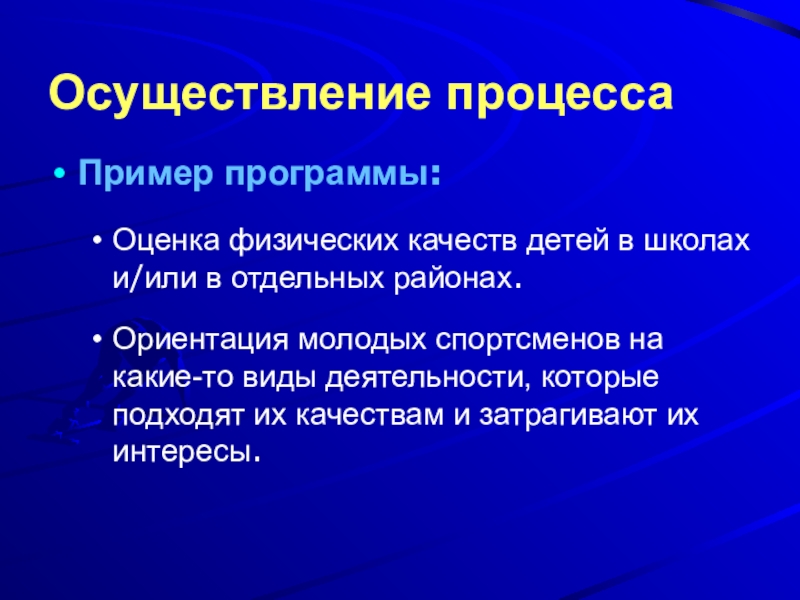 Осуществление процесса

• Пример программы:

• Оценка физических качеств детей в школах и/или в отдельных районах.

• Ориентация молодых спортсменов на какие-то виды деятельности, которые подходят их качествам и затрагивают их интересы.